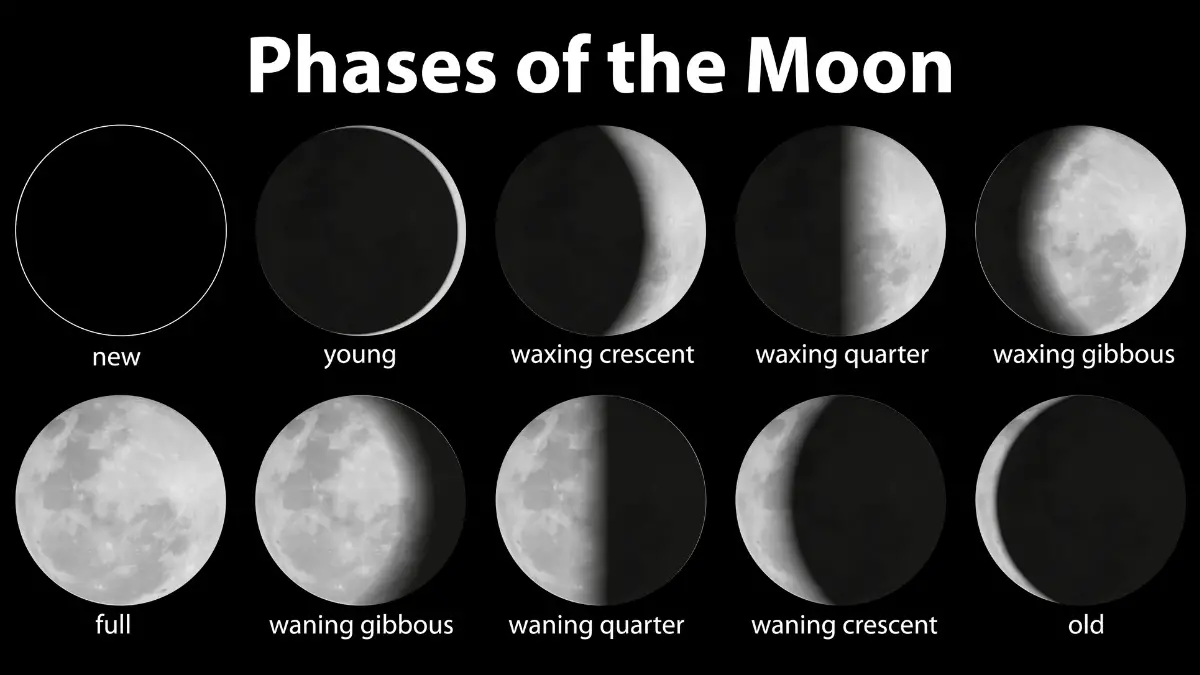 Phases of the Moon

new

young

waxing crescent

waxing quarter

waxing gibbous

full

waning gibbous

waning quarter

waning crescent

old